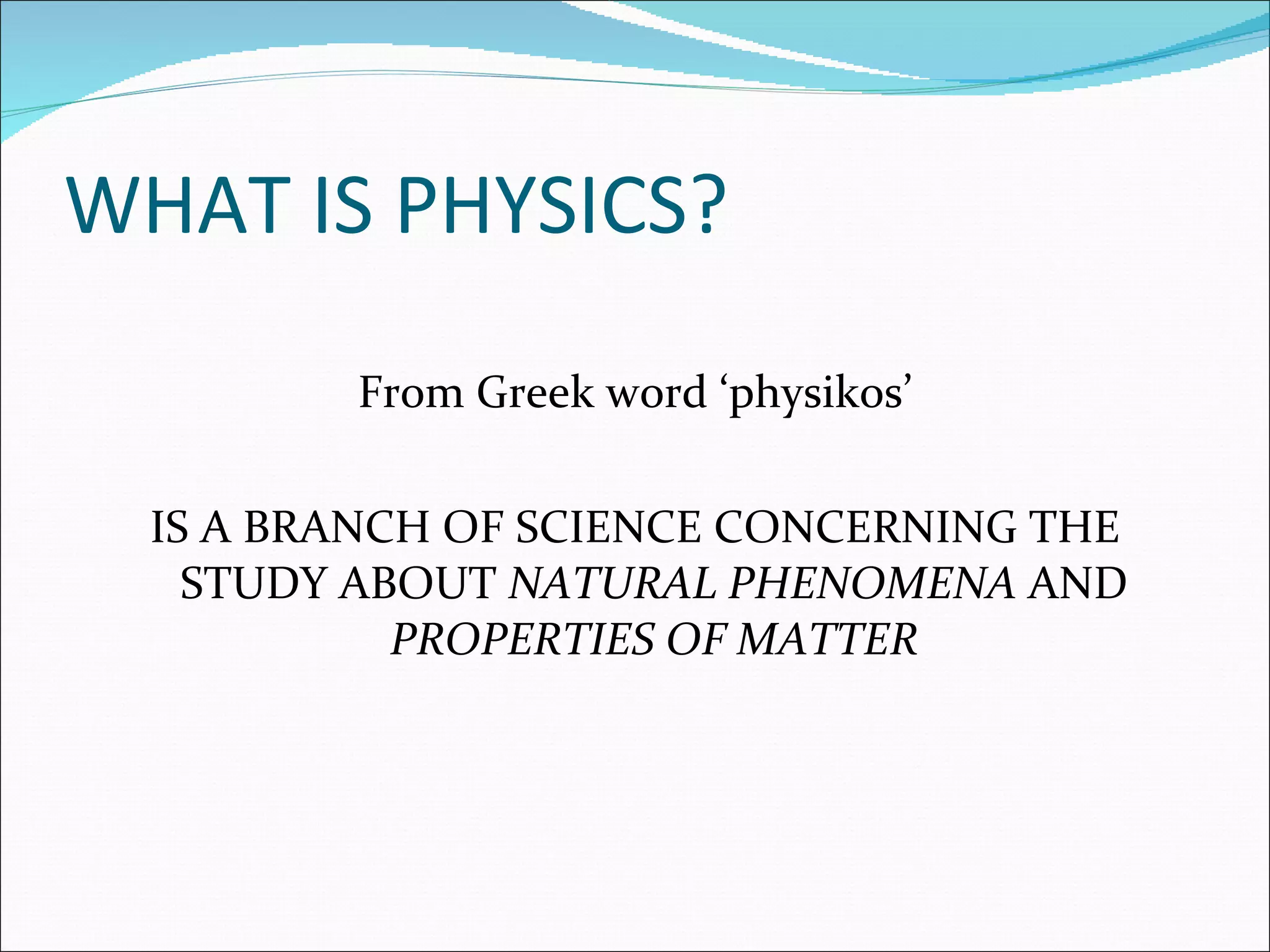 WHAT IS PHYSICS?

From Greek word ‘physikos’

IS A BRANCH OF SCIENCE CONCERNING THE STUDY ABOUT NATURAL PHENOMENA AND PROPERTIES OF MATTER